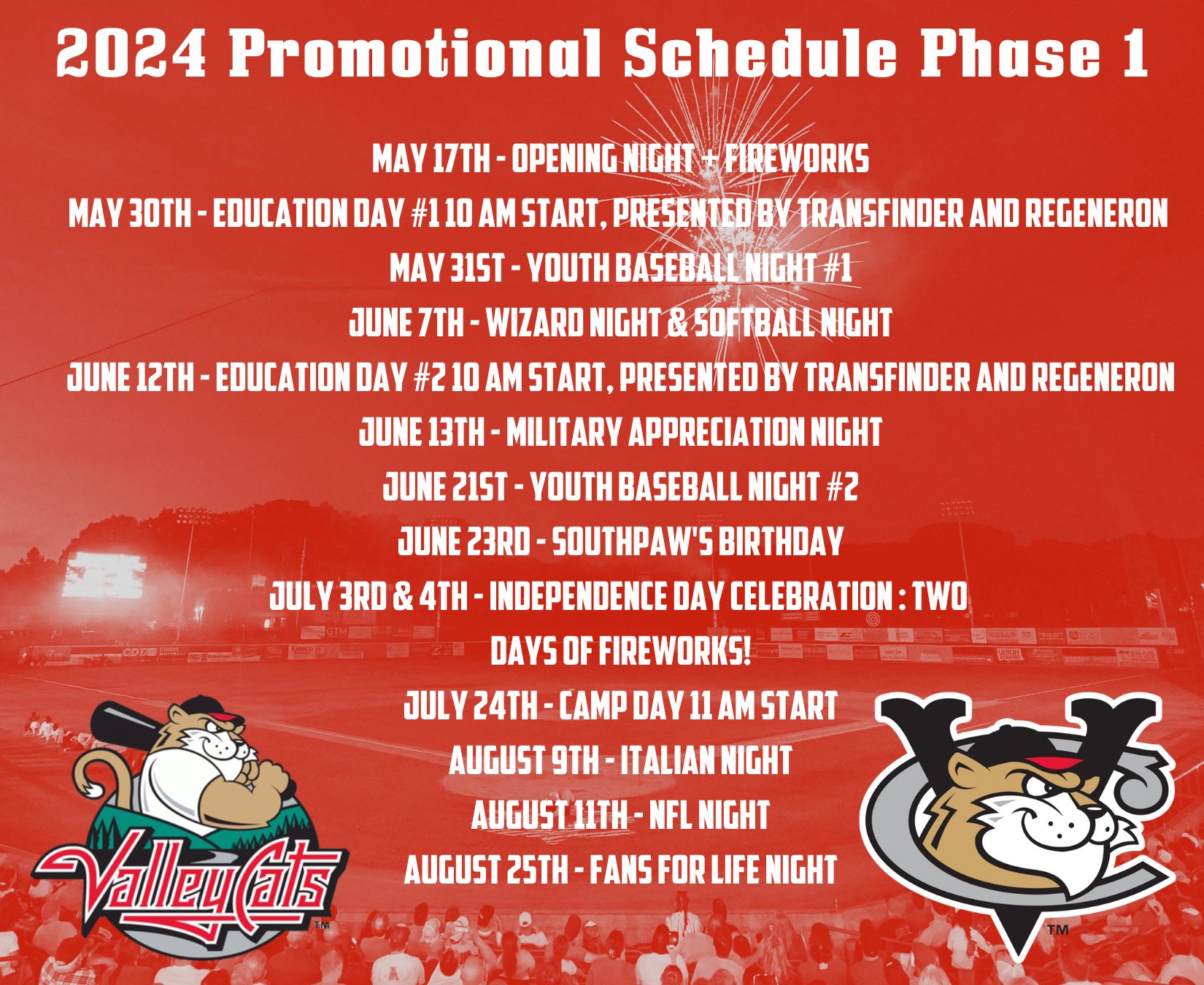 2024 Promotional Schedule Phase 1

MAY 17TH - OPENING NIGHT + FIREWORKS

MAY 30TH - EDUCATION DAY #1 10 AM START, PRESENTED BY TRANSFINDER AND REGENERON

MAY 31ST - YOUTH BASEBALL NIGHT #1

JUNE 7TH - WIZARD NIGHT & SOFTBALL NIGHT

JUNE 12TH - EDUCATION DAY #2 10 AM START, PRESENTED BY TRANSFINDER AND REGENERON

JUNE 13TH - MILITARY APPRECIATION NIGHT

JUNE 21ST - YOUTH BASEBALL NIGHT #2

JUNE 23RD - SOUTHPAW'S BIRTHDAY

JULY 3RD & 4TH - INDEPENDENCE DAY CELEBRATION : TWO DAYS OF FIREWORKS!

JULY 24TH - CAMP DAY 11 AM START

AUGUST 9TH - ITALIAN NIGHT

AUGUST 11TH - NFL NIGHT

AUGUST 25TH - FANS FOR LIFE NIGHT

ValleyCats TM

TM